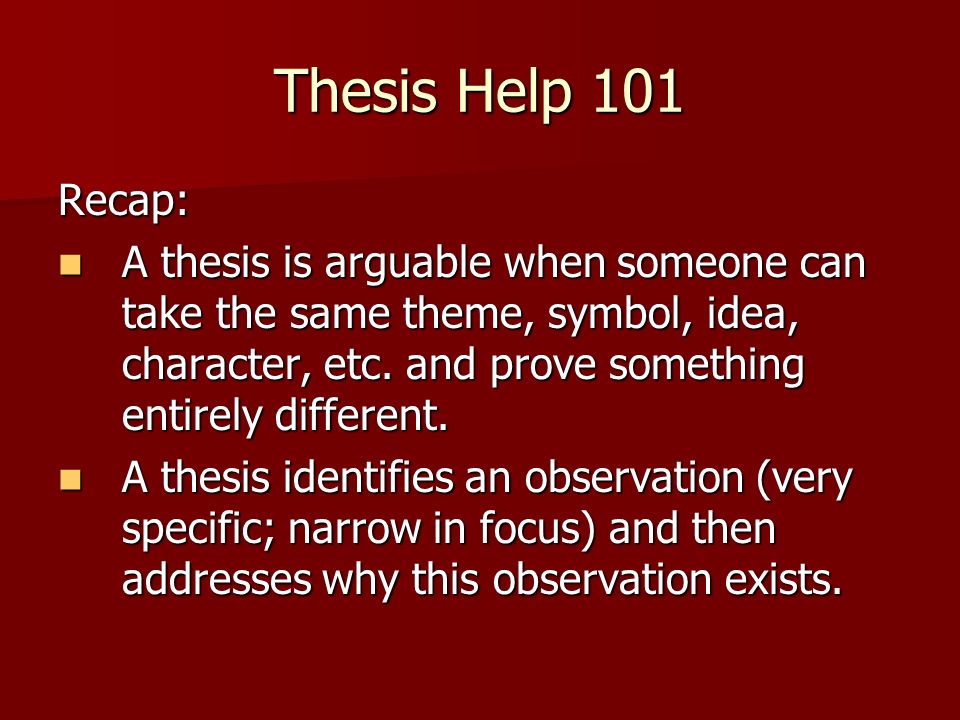 Thesis Help 101

Recap:

- A thesis is arguable when someone can take the same theme, symbol, idea, character, etc. and prove something entirely different.
- A thesis identifies an observation (very specific; narrow in focus) and then addresses why this observation exists.